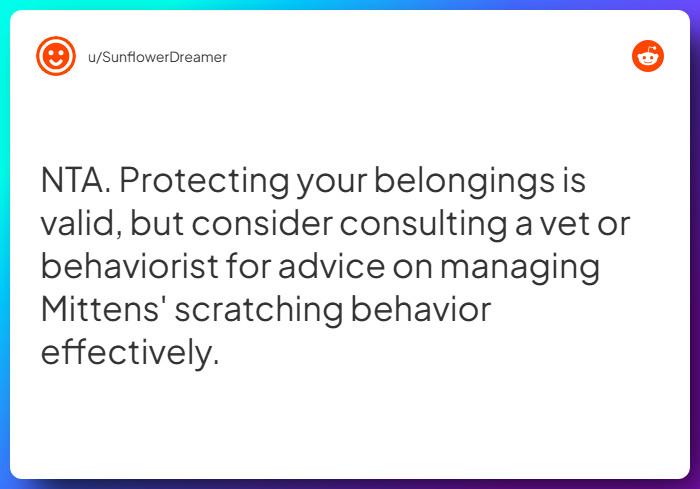 u/SunflowerDreamer

NTA. Protecting your belongings is valid, but consider consulting a vet or behaviorist for advice on managing Mittens' scratching behavior effectively.